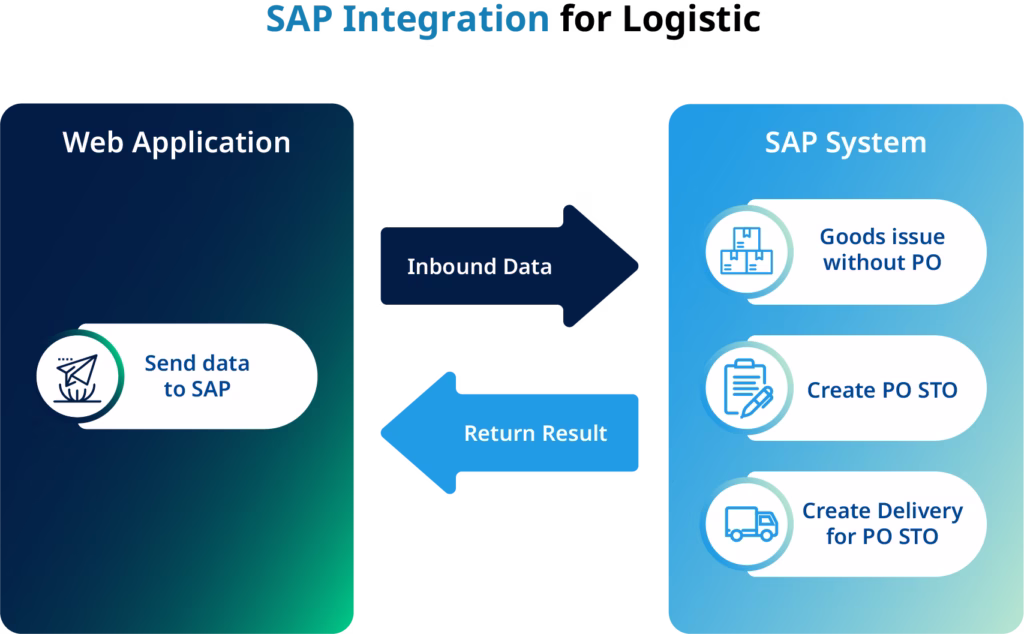 SAP Integration for Logistic

Web Application

Send data to SAP

Inbound Data

Return Result

SAP System

Goods issue without PO

Create PO STO

Create Delivery for PO STO